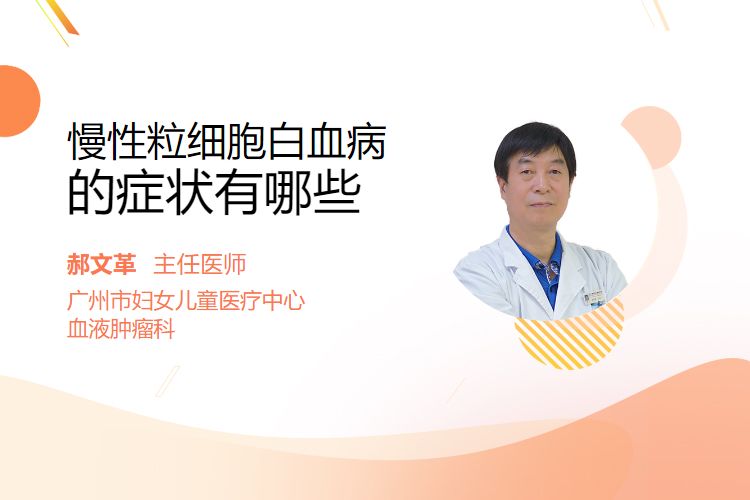 慢性粒细胞白血病
的症状有哪些

郝文革 主任医师
广州市妇女儿童医疗中心
血液肿瘤科